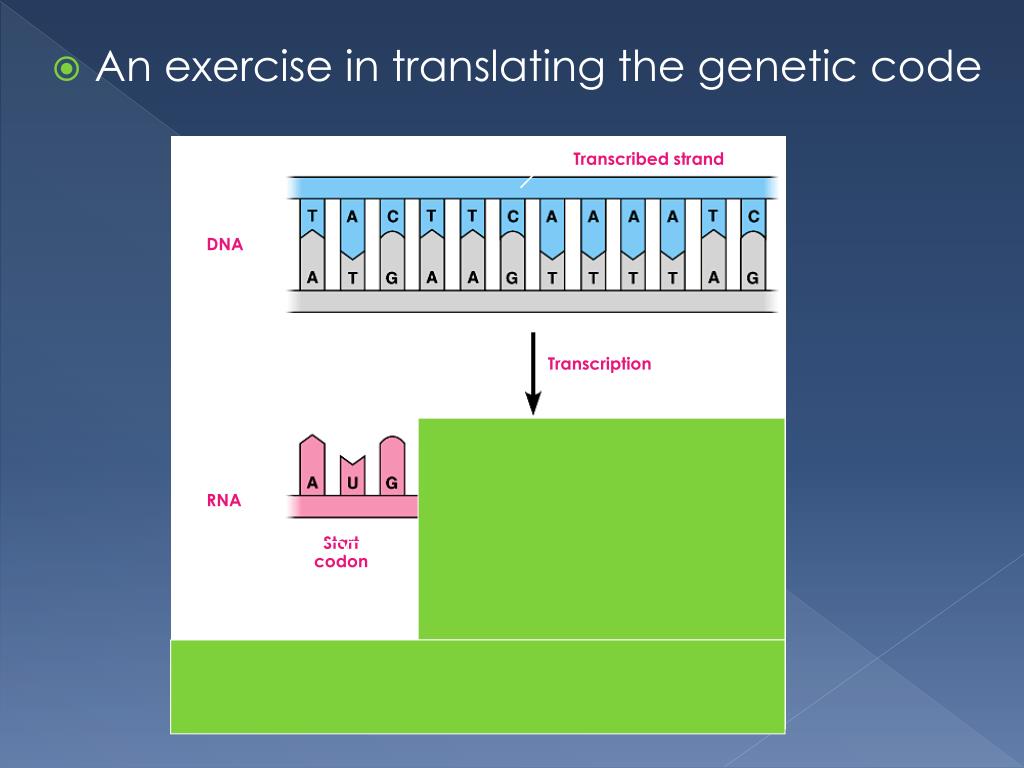 An exercise in translating the genetic code

Transcribed strand

DNA

T A C T T C A A A A T C

A T G A A G T T T T A G

Transcription

RNA

A U G

Start codon